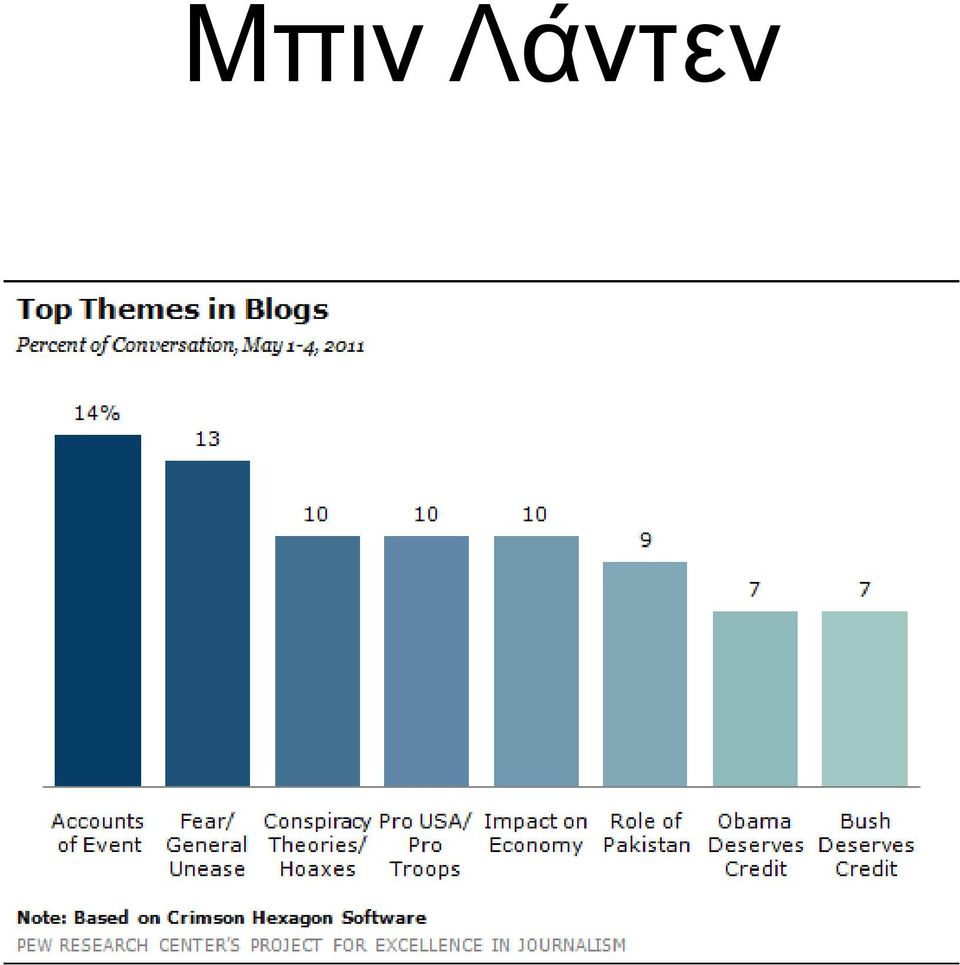 Μπιν Λάντεν

Top Themes in Blogs
Percent of Conversation, May 1-4, 2011

14%
13
10
10
10
9
7
7

Accounts of Event
Fear/ General Unease
Conspiracy Theories/ Hoaxes
Pro USA/ Pro Troops
Impact on Economy
Role of Pakistan
Obama Deserves Credit
Bush Deserves Credit

Note: Based on Crimson Hexagon Software
PEW RESEARCH CENTER'S PROJECT FOR EXCELLENCE IN JOURNALISM